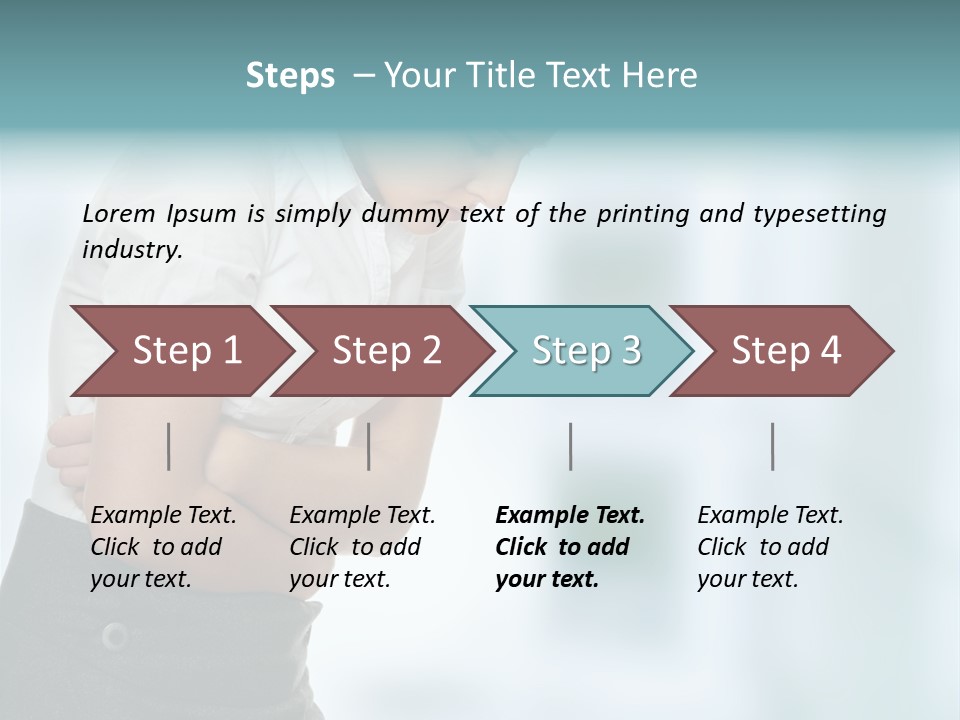 Steps – Your Title Text Here

Lorem Ipsum is simply dummy text of the printing and typesetting industry.

Step 1

Step 2

Step 3

Step 4

Example Text. Click to add your text.

Example Text. Click to add your text.

Example Text. Click to add your text.

Example Text. Click to add your text.